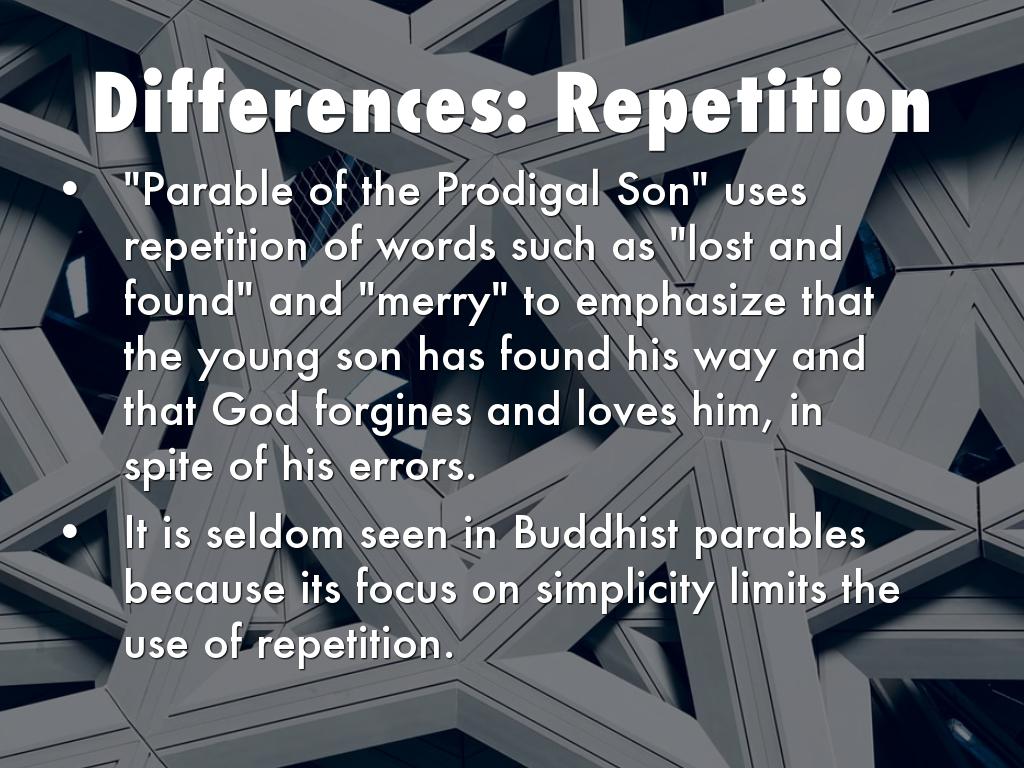 Differences: Repetition

• "Parable of the Prodigal Son" uses repetition of words such as "lost and found" and "merry" to emphasize that the young son has found his way and that God forgines and loves him, in spite of his errors.

• It is seldom seen in Buddhist parables because its focus on simplicity limits the use of repetition.